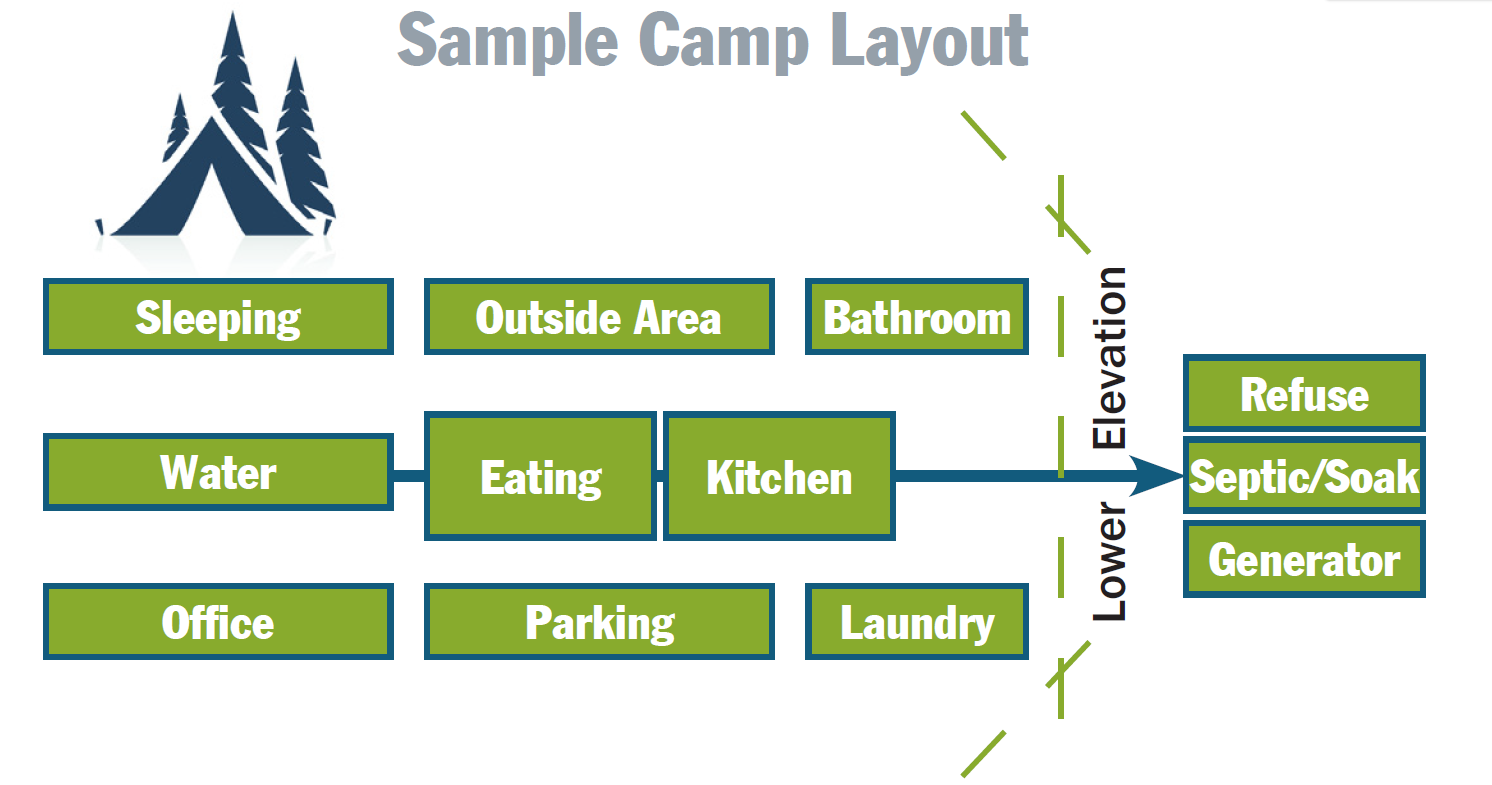 Sample Camp Layout

Sleeping

Outside Area

Bathroom

Water

Eating

Kitchen

Office

Parking

Laundry

Lower Elevation

Refuse

Septic/Soak

Generator